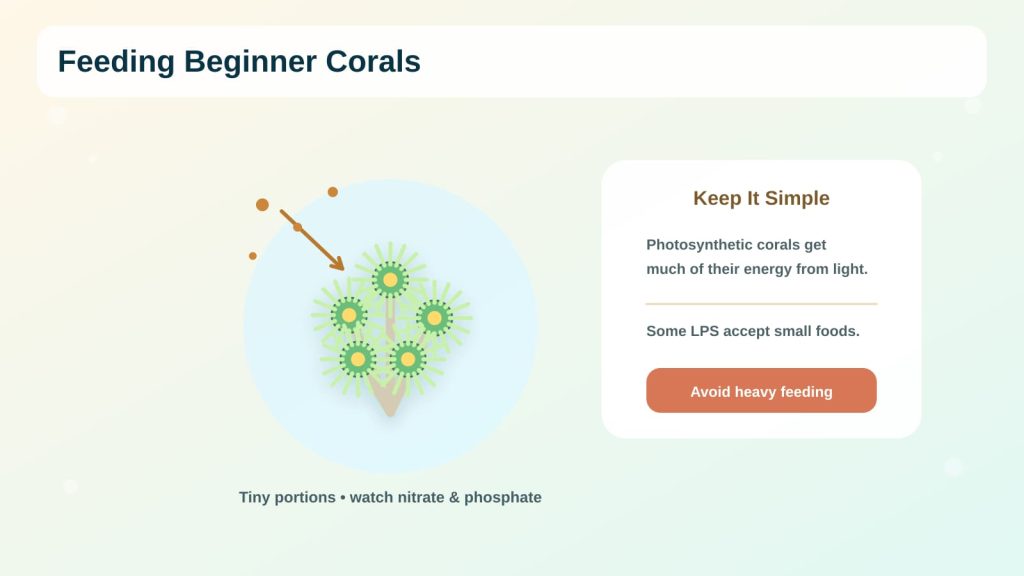 Feeding Beginner Corals

Tiny portions • watch nitrate & phosphate

Keep It Simple

Photosynthetic corals get much of their energy from light.

Some LPS accept small foods.

Avoid heavy feeding